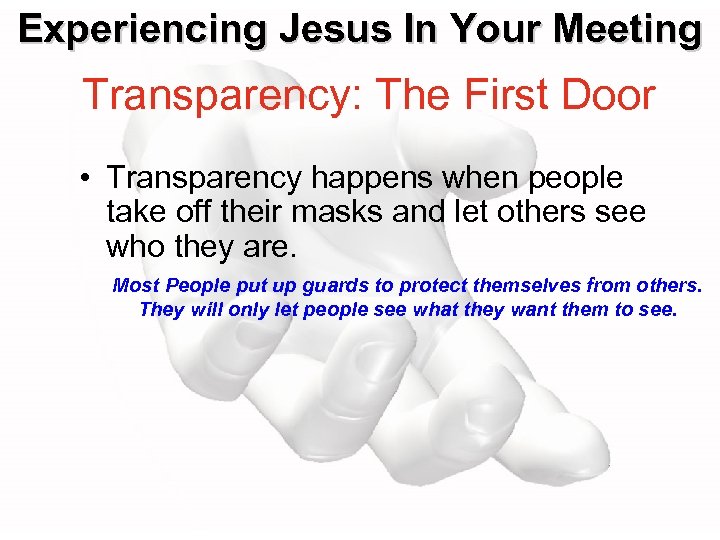 Experiencing Jesus In Your Meeting

Transparency: The First Door

• Transparency happens when people take off their masks and let others see who they are.

Most People put up guards to protect themselves from others. They will only let people see what they want them to see.